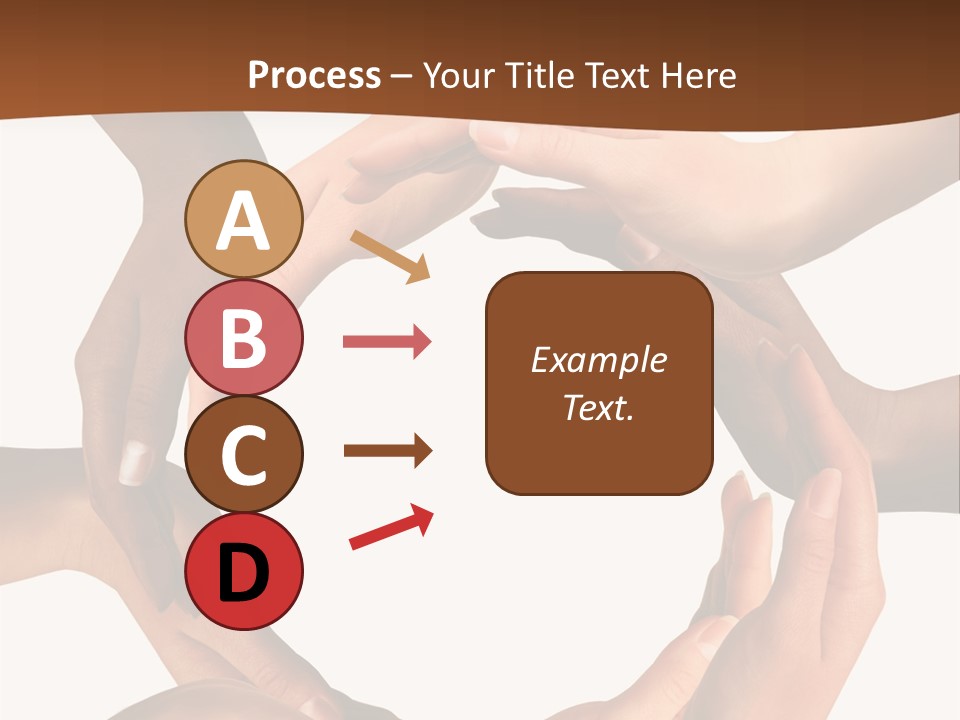 Process – Your Title Text Here

A

B

C

D

Example Text.